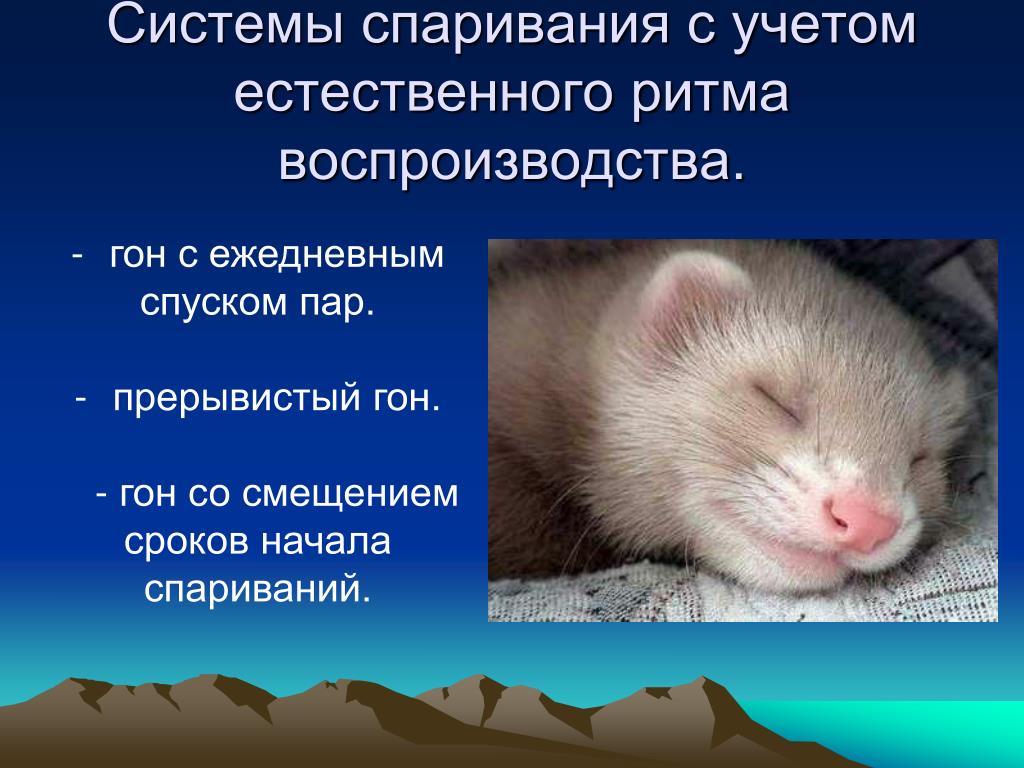 Системы спаривания с учетом естественного ритма воспроизводства.

- гон с ежедневным спуском пар.

- прерывистый гон.

- гон со смещением сроков начала спариваний.